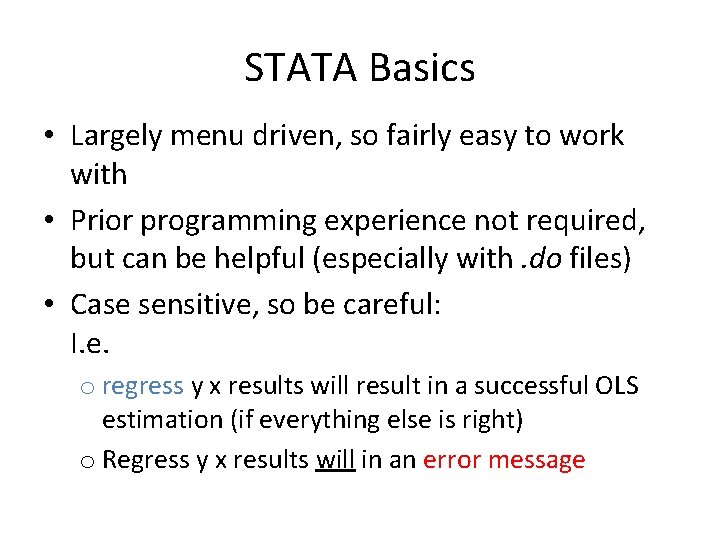 STATA Basics

• Largely menu driven, so fairly easy to work with

• Prior programming experience not required, but can be helpful (especially with .do files)

• Case sensitive, so be careful:
I.e.

o regress y x results will result in a successful OLS estimation (if everything else is right)

o Regress y x results will in an error message